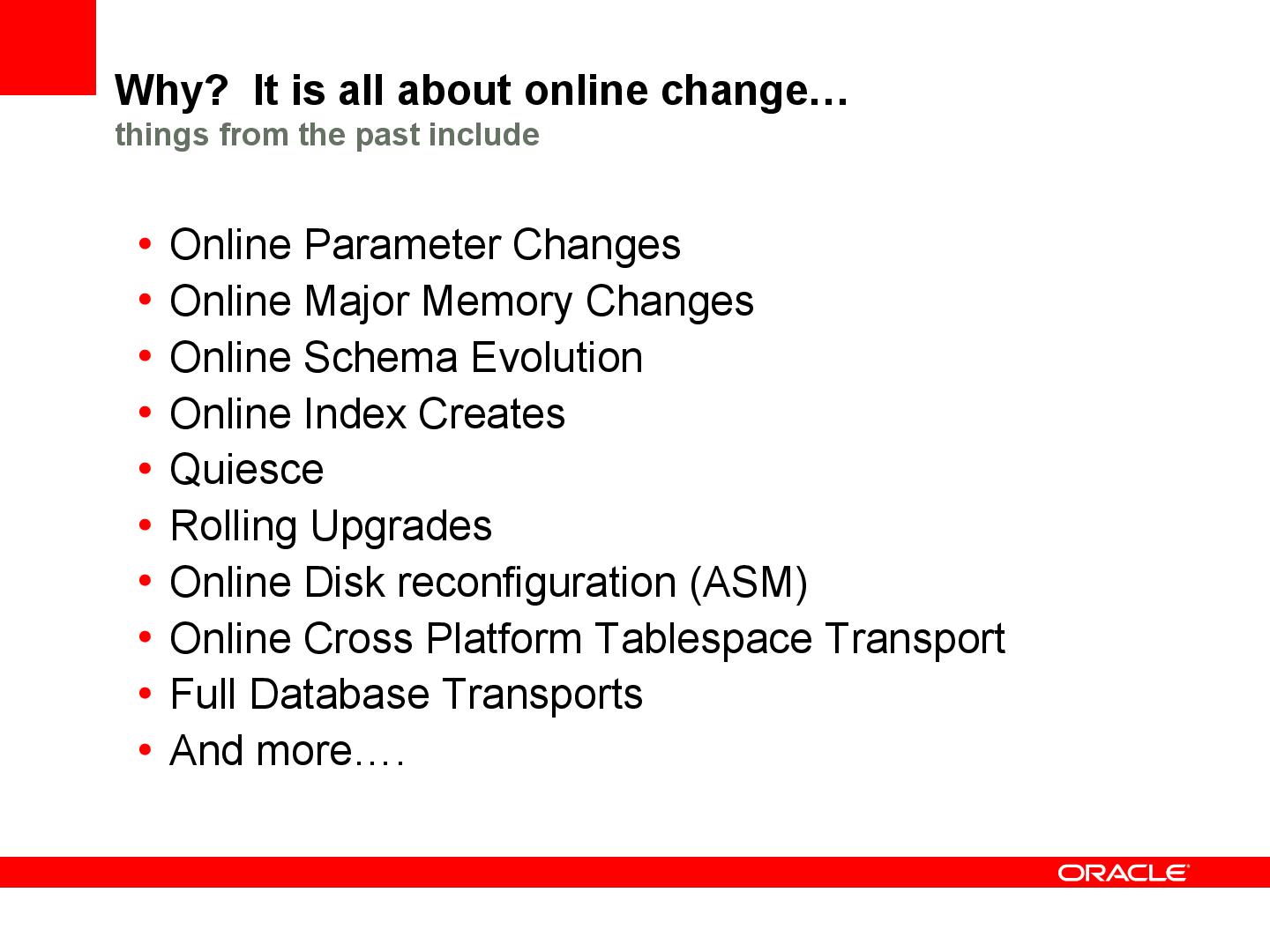 Why?  It is all about online change…
things from the past include

• Online Parameter Changes
• Online Major Memory Changes
• Online Schema Evolution
• Online Index Creates
• Quiesce
• Rolling Upgrades
• Online Disk reconfiguration (ASM)
• Online Cross Platform Tablespace Transport
• Full Database Transports
• And more….

ORACLE